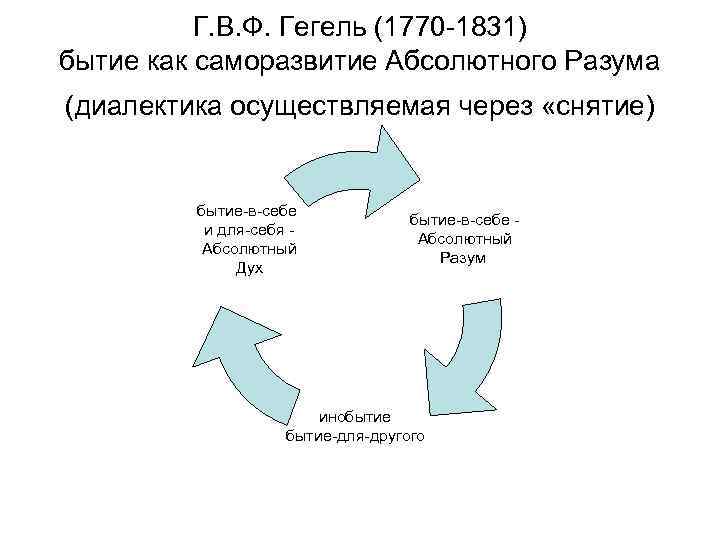 Г.В.Ф. Гегель (1770-1831)
бытие как саморазвитие Абсолютного Разума

(диалектика осуществляемая через «снятие)

бытие-в-себе и для-себя - Абсолютный Дух

бытие-в-себе - Абсолютный Разум

инобытие
бытие-для-другого